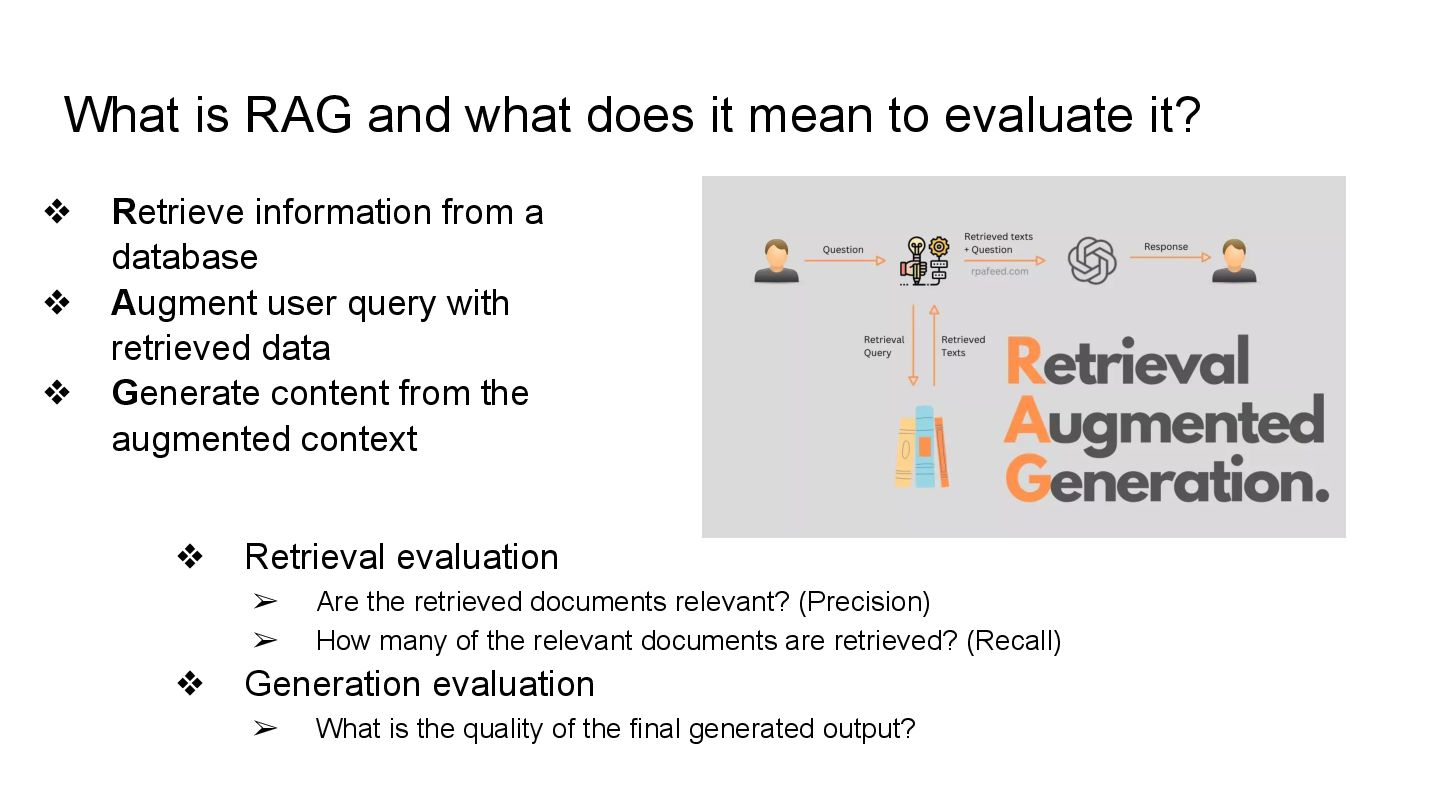 What is RAG and what does it mean to evaluate it?

❖ Retrieve information from a database
❖ Augment user query with retrieved data
❖ Generate content from the augmented context

Question
Retrieved texts + Question
rpafeed.com
Response
Retrieval Query
Retrieved Texts

Retrieval
Augmented
Generation.

❖ Retrieval evaluation
➢ Are the retrieved documents relevant? (Precision)
➢ How many of the relevant documents are retrieved? (Recall)
❖ Generation evaluation
➢ What is the quality of the final generated output?